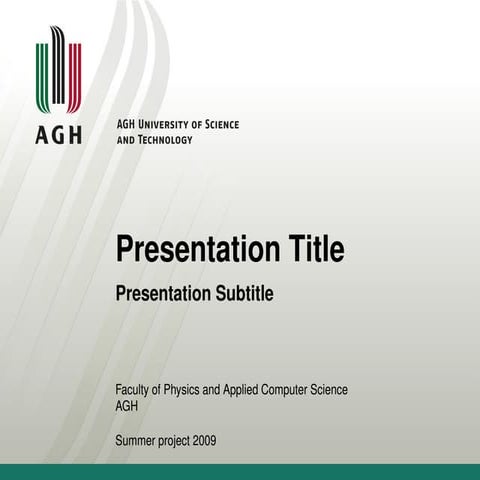 AGH

AGH UNIVERSITY OF SCIENCE AND TECHNOLOGY

Presentation Title

Presentation Subtitle

Faculty of Physics and Applied Computer Science
AGH

Summer project 2009